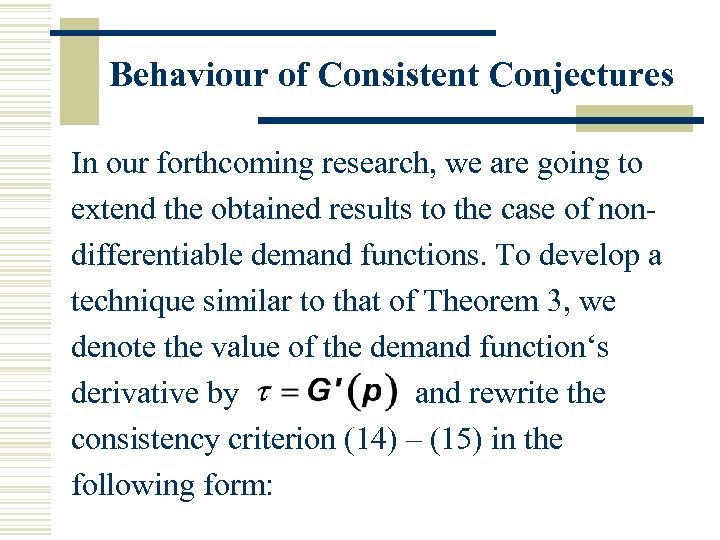 Behaviour of Consistent Conjectures

In our forthcoming research, we are going to extend the obtained results to the case of non-differentiable demand functions. To develop a technique similar to that of Theorem 3, we denote the value of the demand function‘s derivative by $\tau = G'(p)$ and rewrite the consistency criterion (14) – (15) in the following form: